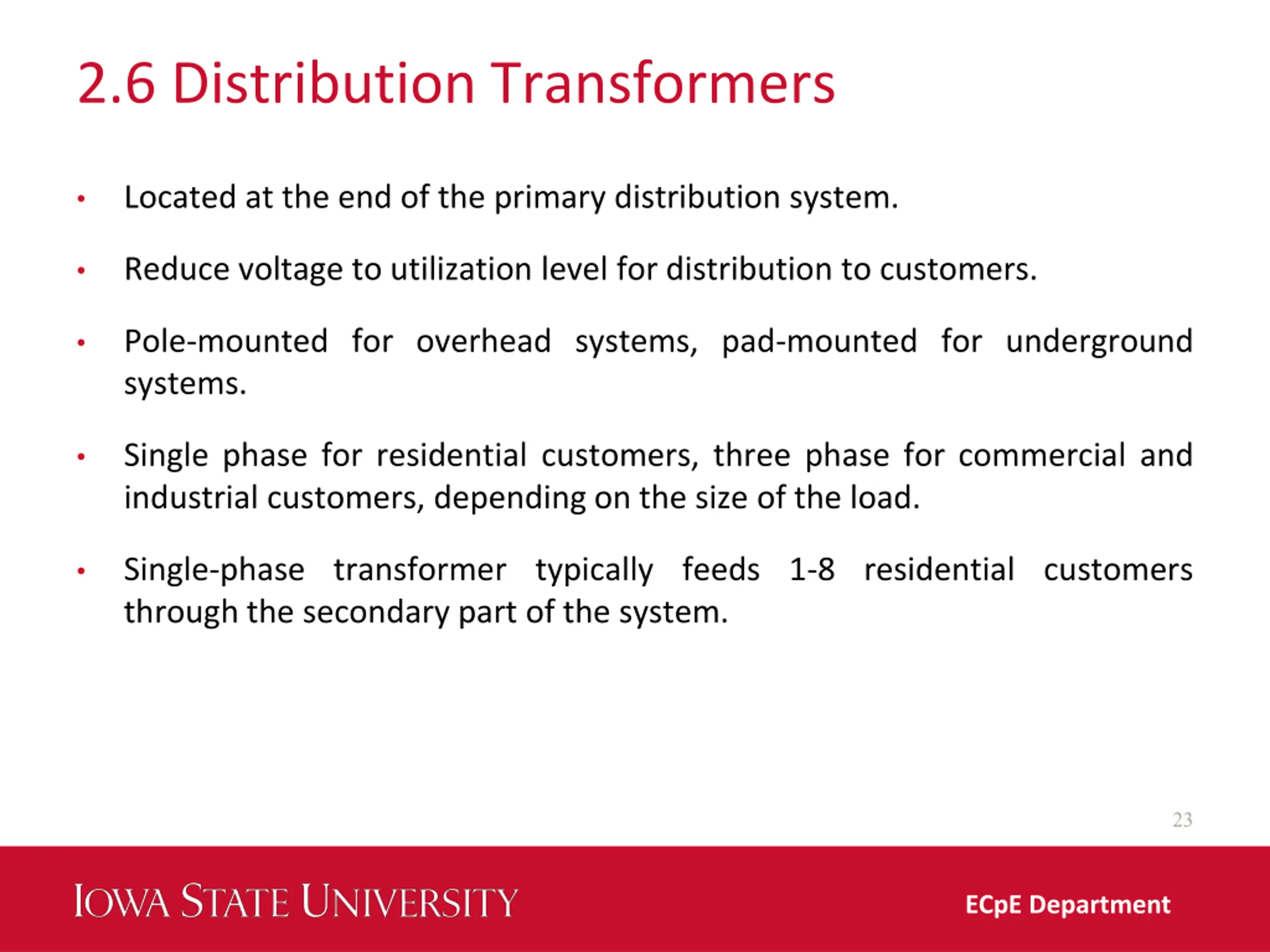 2.6 Distribution Transformers

• Located at the end of the primary distribution system.

• Reduce voltage to utilization level for distribution to customers.

• Pole-mounted for overhead systems, pad-mounted for underground systems.

• Single phase for residential customers, three phase for commercial and industrial customers, depending on the size of the load.

• Single-phase transformer typically feeds 1-8 residential customers through the secondary part of the system.

23

IOWA STATE UNIVERSITY

ECpE Department